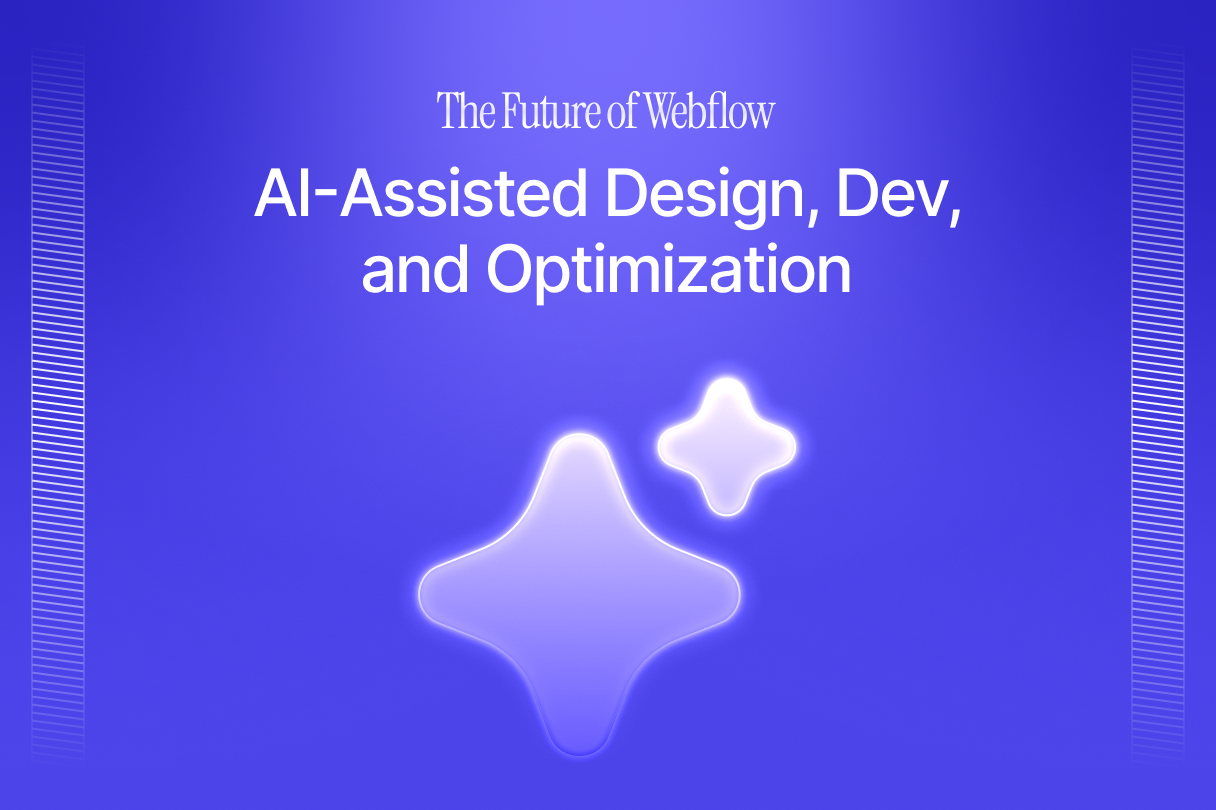 The Future of Webflow

AI-Assisted Design, Dev, and Optimization